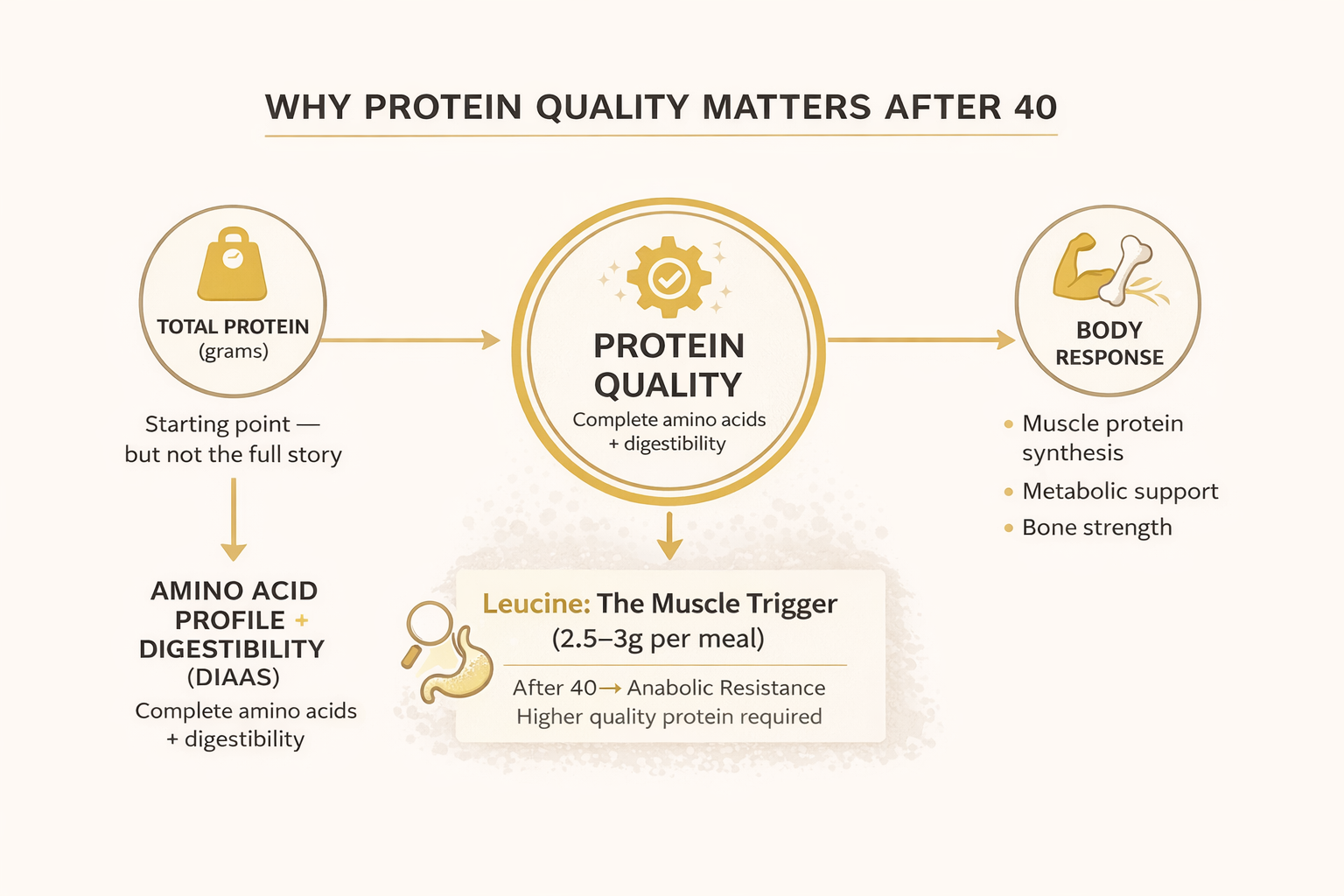 WHY PROTEIN QUALITY MATTERS AFTER 40

TOTAL PROTEIN
(grams)

Starting point —
but not the full story

AMINO ACID PROFILE + DIGESTIBILITY (DIAAS)
Complete amino acids + digestibility

PROTEIN QUALITY
Complete amino acids + digestibility

Leucine: The Muscle Trigger
(2.5–3g per meal)

After 40 → Anabolic Resistance
Higher quality protein required

BODY RESPONSE

• Muscle protein synthesis
• Metabolic support
• Bone strength